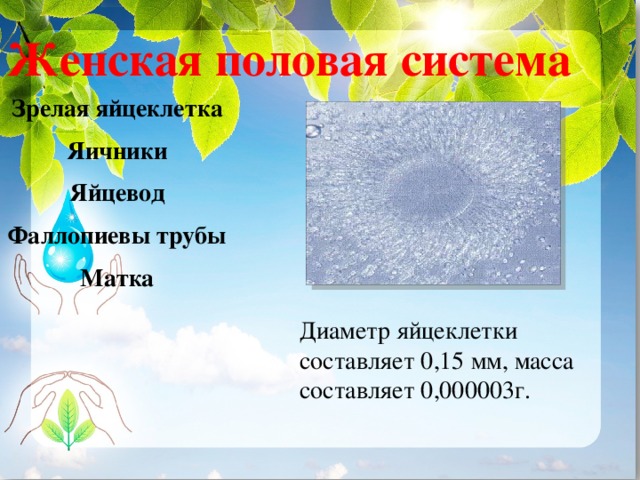 Женская половая система

Зрелая яйцеклетка

Яичники

Яйцевод

Фаллопиевы трубы

Матка

Диаметр яйцеклетки составляет 0,15 мм, масса составляет 0,000003г.